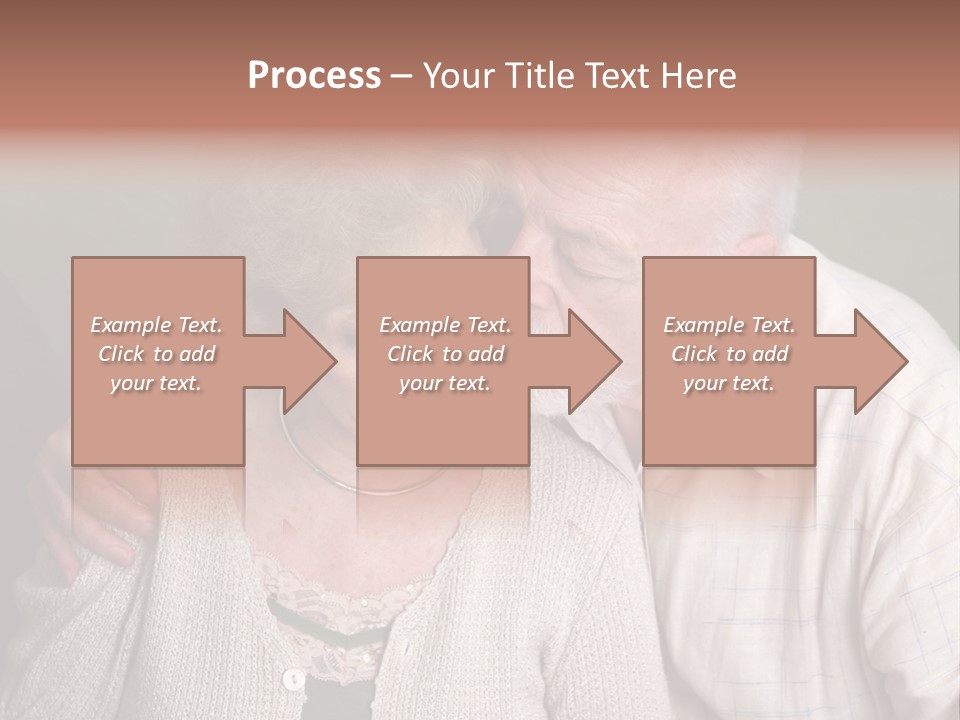 Process – Your Title Text Here

Example Text. Click to add your text.

Example Text. Click to add your text.

Example Text. Click to add your text.